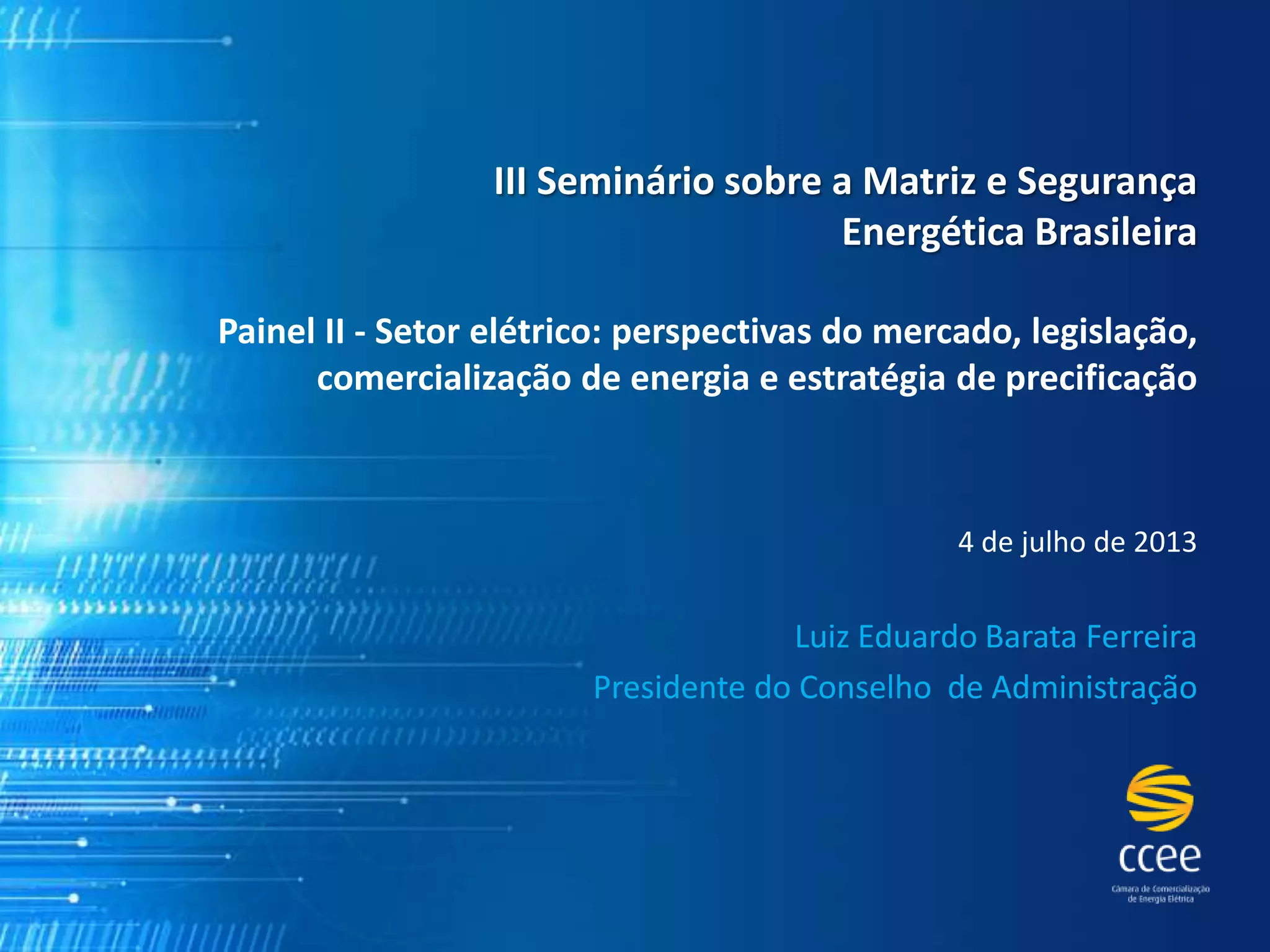 III Seminário sobre a Matriz e Segurança Energética Brasileira

Painel II - Setor elétrico: perspectivas do mercado, legislação, comercialização de energia e estratégia de precificação

4 de julho de 2013

Luiz Eduardo Barata Ferreira

Presidente do Conselho de Administração

ccee

Câmara de Comercialização de Energia Elétrica